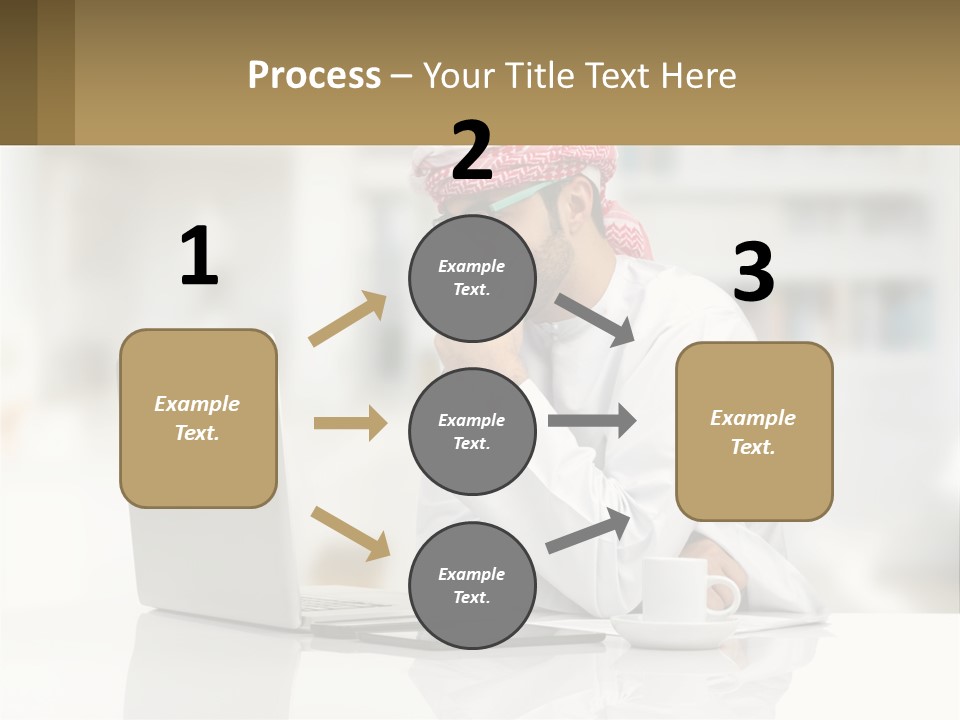 Process – Your Title Text Here

1

Example Text.

2

Example Text.

Example Text.

Example Text.

3

Example Text.